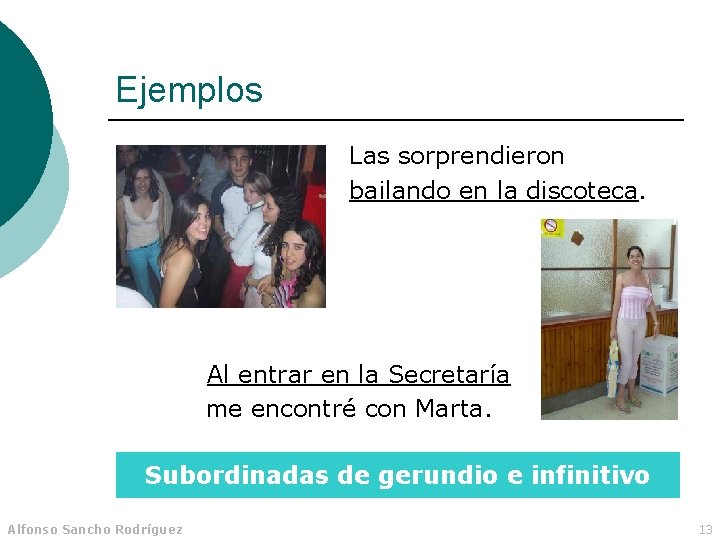 Ejemplos

Las sorprendieron bailando en la discoteca.

Al entrar en la Secretaría me encontré con Marta.

Subordinadas de gerundio e infinitivo

Alfonso Sancho Rodríguez

13